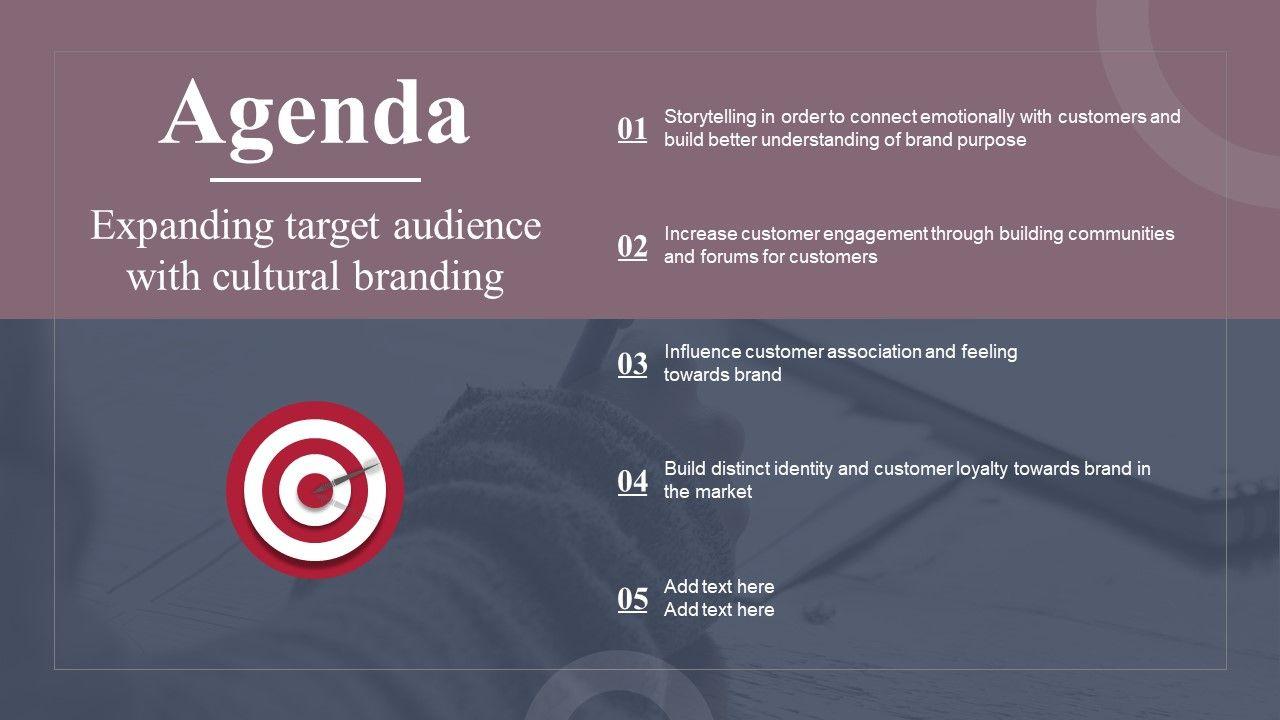 Agenda

Expanding target audience with cultural branding

01 Storytelling in order to connect emotionally with customers and build better understanding of brand purpose

02 Increase customer engagement through building communities and forums for customers

03 Influence customer association and feeling towards brand

04 Build distinct identity and customer loyalty towards brand in the market

05 Add text here
Add text here